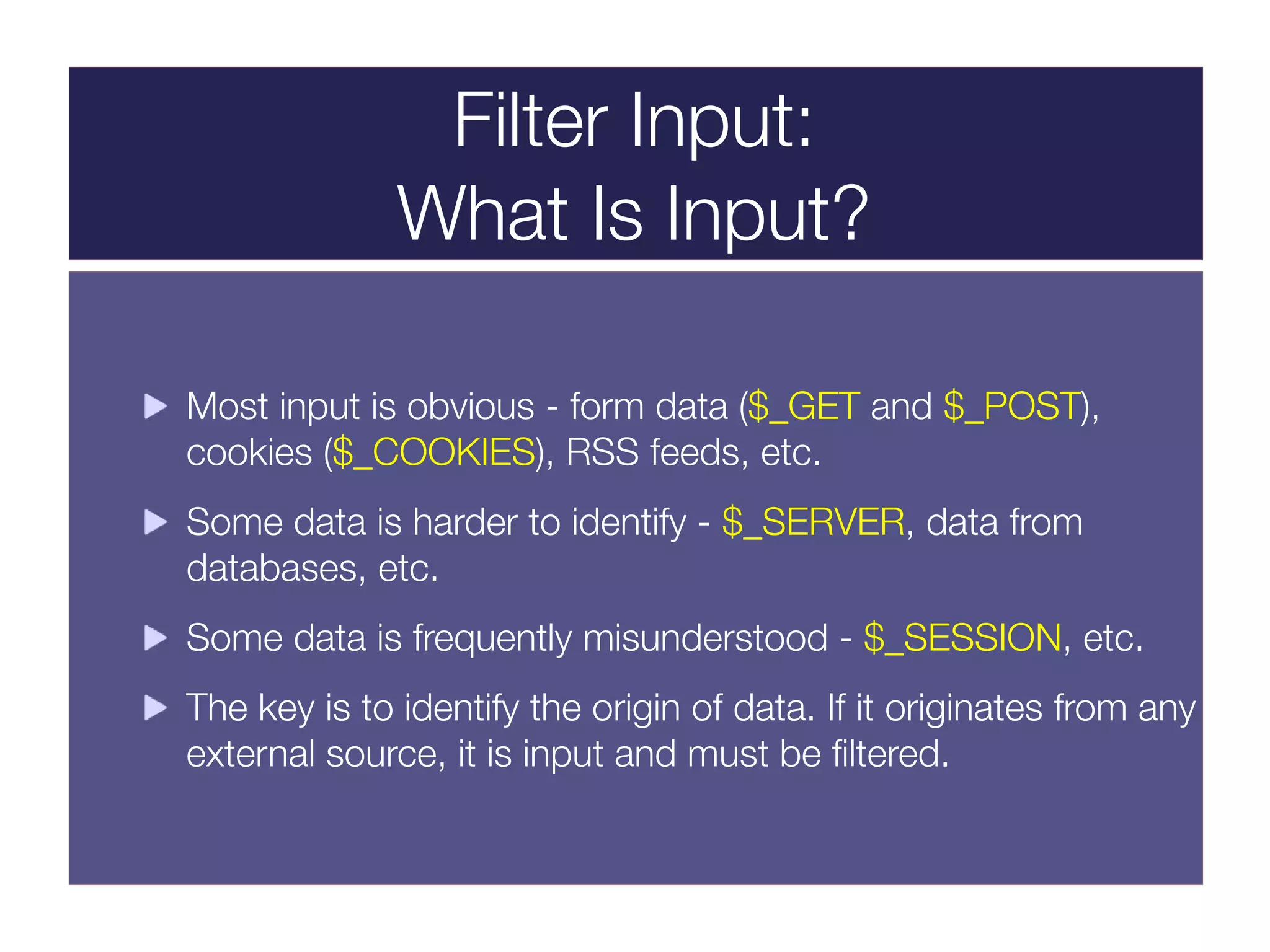 Filter Input:
What Is Input?

▶ Most input is obvious - form data (\$_GET and \$_POST), cookies (\$_COOKIES), RSS feeds, etc.

▶ Some data is harder to identify - \$_SERVER, data from databases, etc.

▶ Some data is frequently misunderstood - \$_SESSION, etc.

▶ The key is to identify the origin of data. If it originates from any external source, it is input and must be filtered.